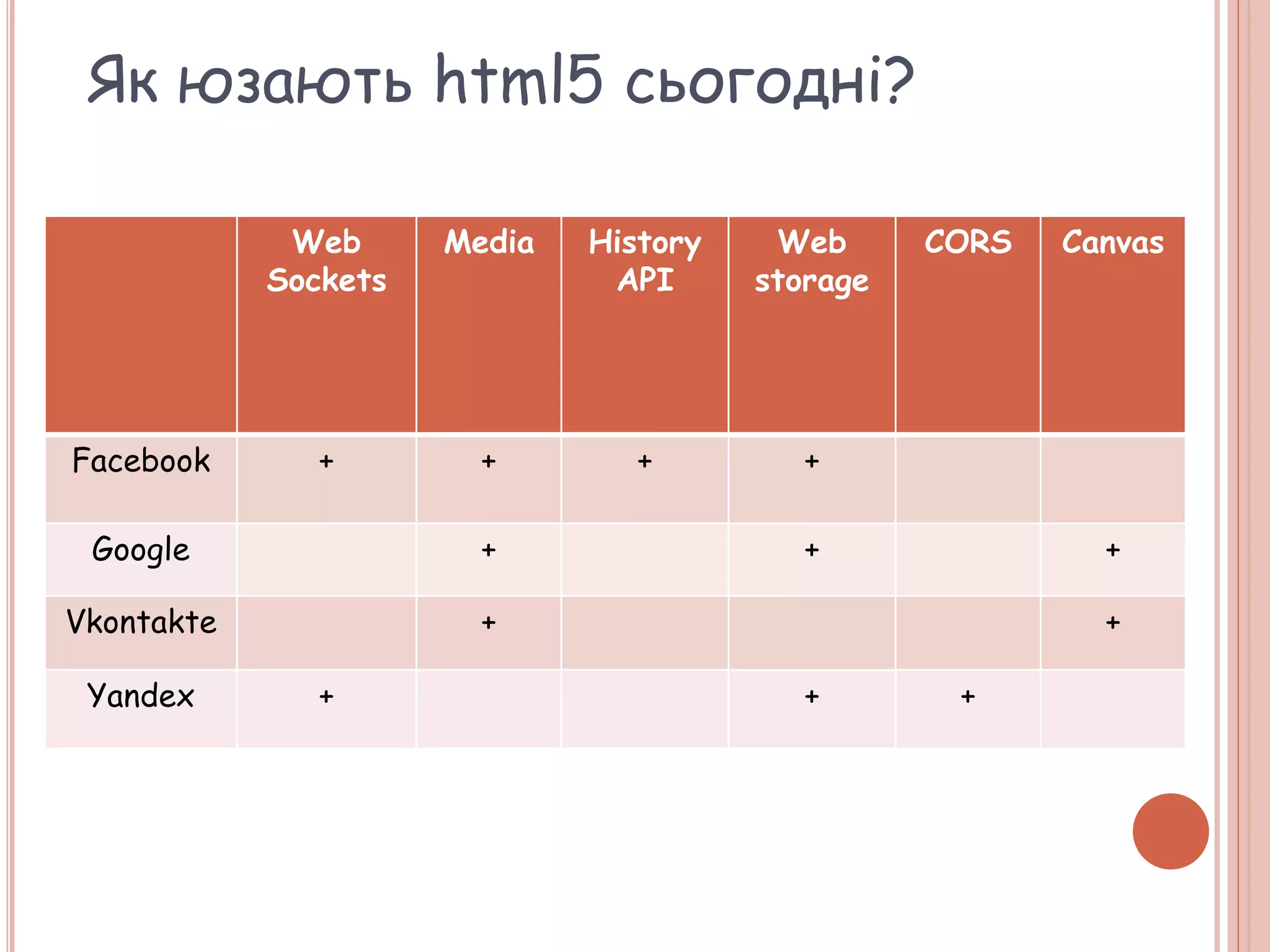 Як юзають html5 сьогодні?

| | Web Sockets | Media | History API | Web storage | CORS | Canvas |
|---|---|---|---|---|---|---|
| Facebook | + | + | + | + | | |
| Google | | + | | + | | + |
| Vkontakte | | + | | | | + |
| Yandex | + | | | + | + | |